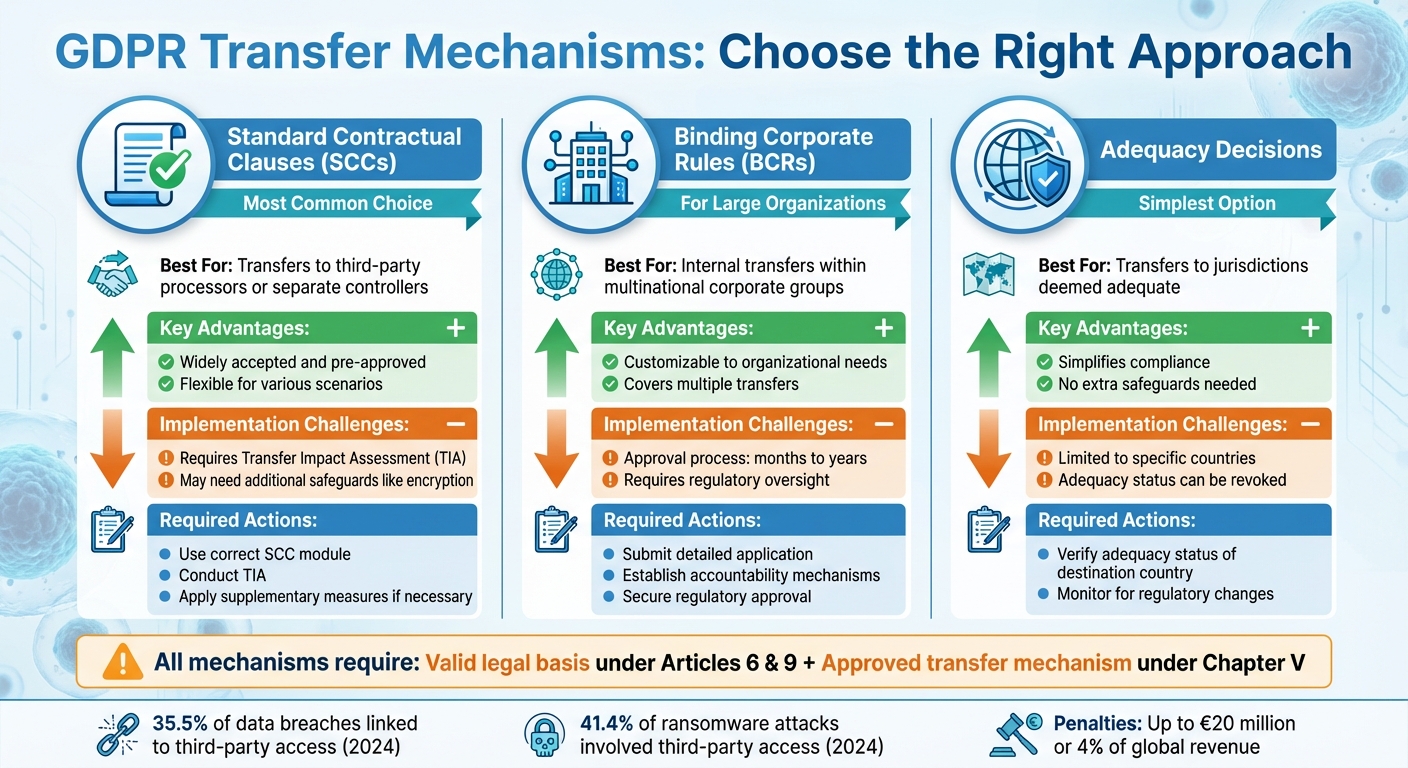 GDPR Transfer Mechanisms: Choose the Right Approach

Standard Contractual Clauses (SCCs)
Most Common Choice

Best For: Transfers to third-party processors or separate controllers

Key Advantages: +
Widely accepted and pre-approved
Flexible for various scenarios

Implementation Challenges: −
Requires Transfer Impact Assessment (TIA)
May need additional safeguards like encryption

Required Actions:
Use correct SCC module
Conduct TIA
Apply supplementary measures if necessary

Binding Corporate Rules (BCRs)
For Large Organizations

Best For: Internal transfers within multinational corporate groups

Key Advantages: +
Customizable to organizational needs
Covers multiple transfers

Implementation Challenges: −
Approval process: months to years
Requires regulatory oversight

Required Actions:
Submit detailed application
Establish accountability mechanisms
Secure regulatory approval

Adequacy Decisions
Simplest Option

Best For: Transfers to jurisdictions deemed adequate

Key Advantages: +
Simplifies compliance
No extra safeguards needed

Implementation Challenges: −
Limited to specific countries
Adequacy status can be revoked

Required Actions:
Verify adequacy status of destination country
Monitor for regulatory changes

All mechanisms require: Valid legal basis under Articles 6 & 9 + Approved transfer mechanism under Chapter V

35.5% of data breaches linked to third-party access (2024)

41.4% of ransomware attacks involved third-party access (2024)

Penalties: Up to €20 million or 4% of global revenue